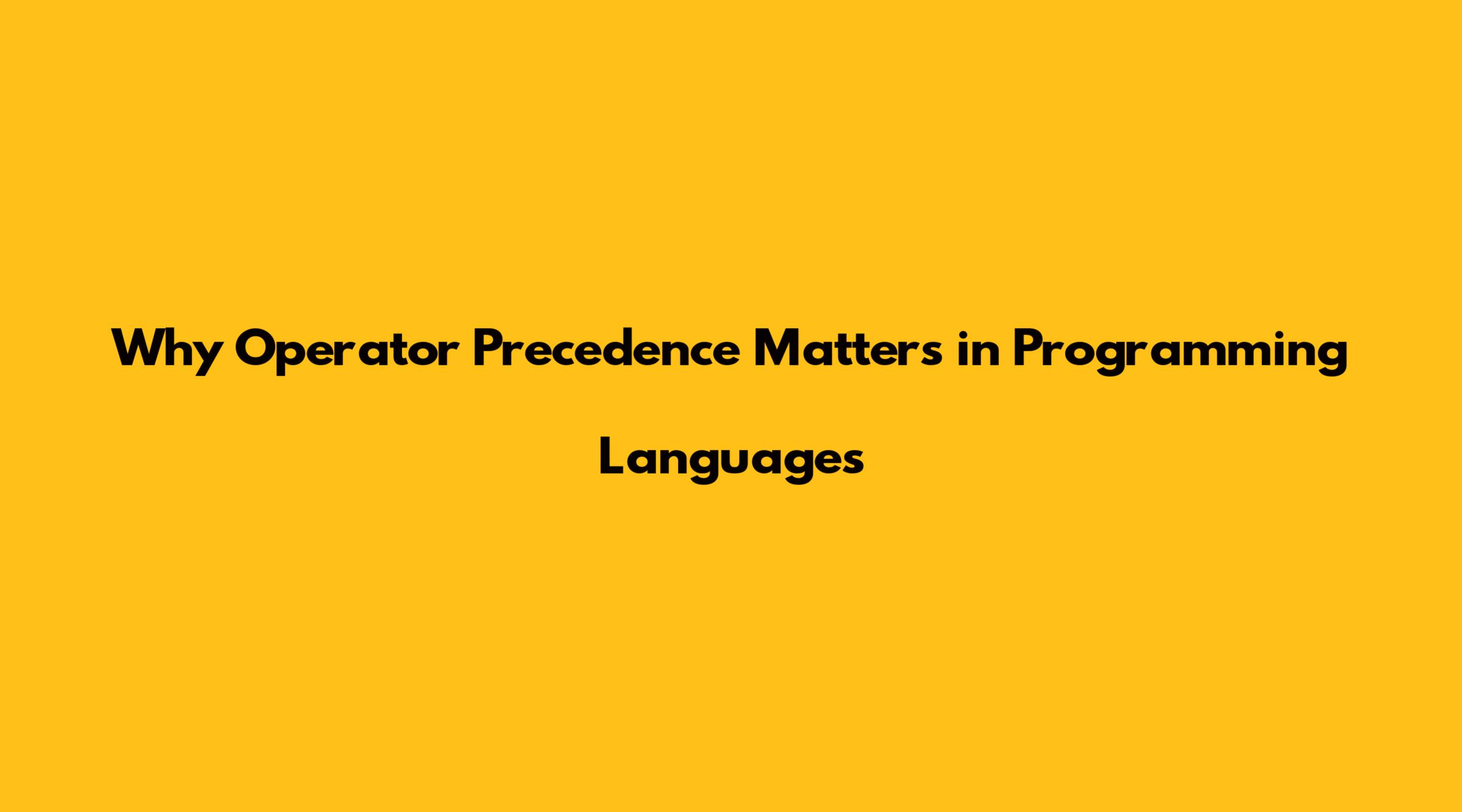 Why Operator Precedence Matters in Programming Languages